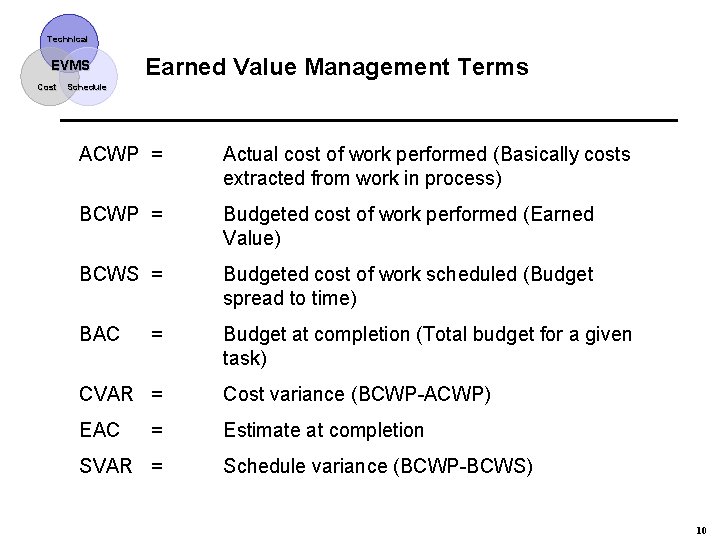 Technical
EVMS
Cost Schedule

Earned Value Management Terms

ACWP = Actual cost of work performed (Basically costs extracted from work in process)

BCWP = Budgeted cost of work performed (Earned Value)

BCWS = Budgeted cost of work scheduled (Budget spread to time)

BAC = Budget at completion (Total budget for a given task)

CVAR = Cost variance (BCWP-ACWP)

EAC = Estimate at completion

SVAR = Schedule variance (BCWP-BCWS)

10